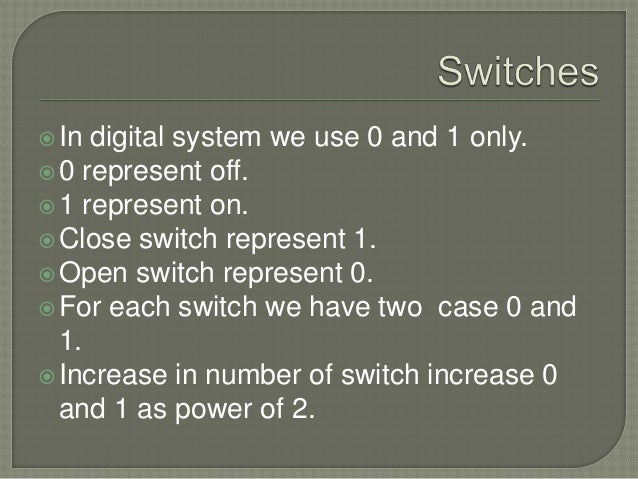 Switches

In digital system we use 0 and 1 only.
0 represent off.
1 represent on.
Close switch represent 1.
Open switch represent 0.
For each switch we have two case 0 and 1.
Increase in number of switch increase 0 and 1 as power of 2.